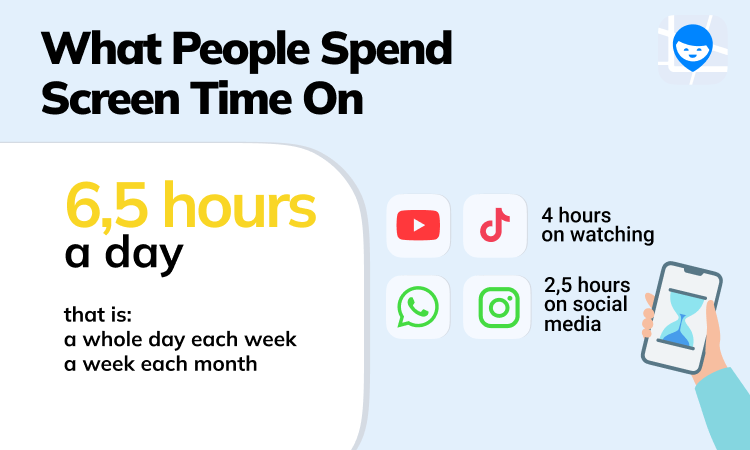 What People Spend Screen Time On

6,5 hours a day

that is:
a whole day each week
a week each month

4 hours on watching

2,5 hours on social media